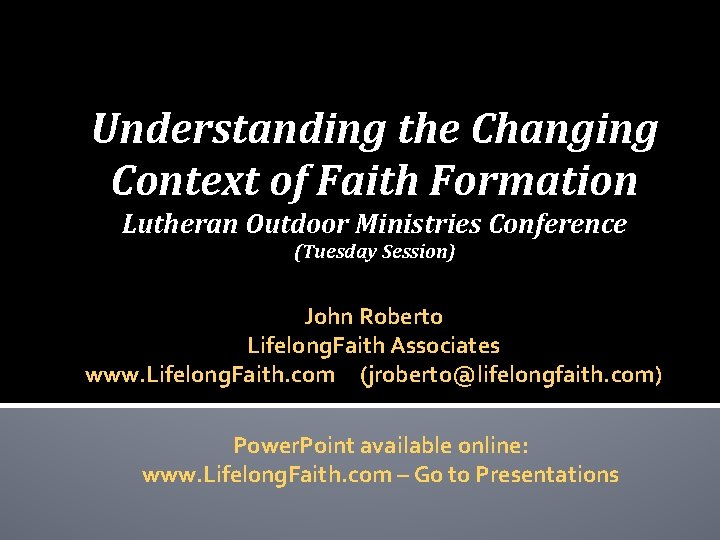 Understanding the Changing Context of Faith Formation

Lutheran Outdoor Ministries Conference
(Tuesday Session)

John Roberto
LifelongFaith Associates
www.LifelongFaith.com (jroberto@lifelongfaith.com)

PowerPoint available online:
www.LifelongFaith.com – Go to Presentations